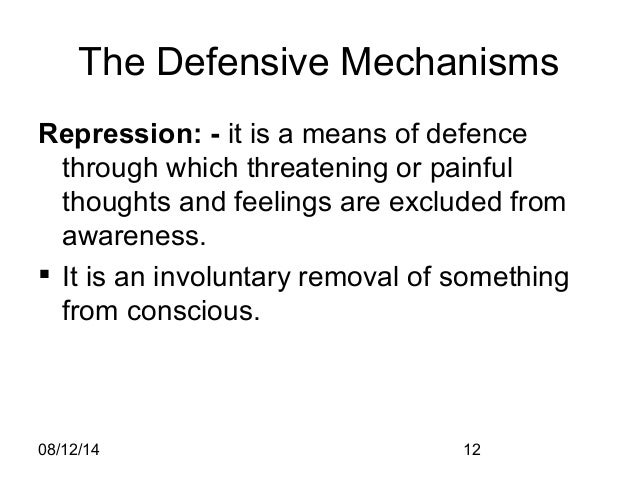 The Defensive Mechanisms

Repression: - it is a means of defence through which threatening or painful thoughts and feelings are excluded from awareness.

▪ It is an involuntary removal of something from conscious.

08/12/14

12